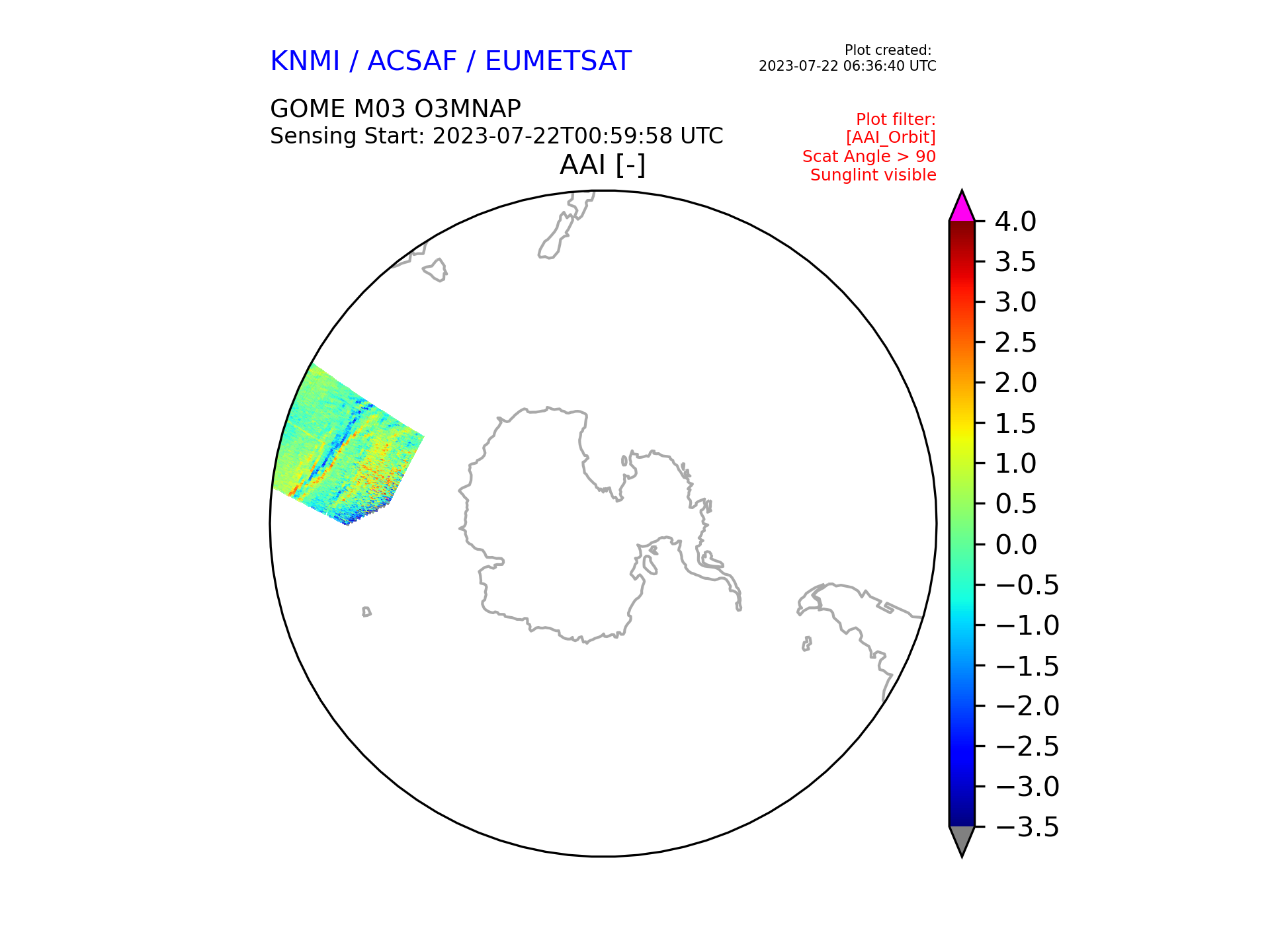 KNMI / ACSAF / EUMETSAT

Plot created:
2023-07-22 06:36:40 UTC

GOME M03 O3MNAP
Sensing Start: 2023-07-22T00:59:58 UTC

Plot filter:
[AAI_Orbit]
Scat Angle > 90
Sunglint visible

AAI [-]

4.0
3.5
3.0
2.5
2.0
1.5
1.0
0.5
0.0
−0.5
−1.0
−1.5
−2.0
−2.5
−3.0
−3.5